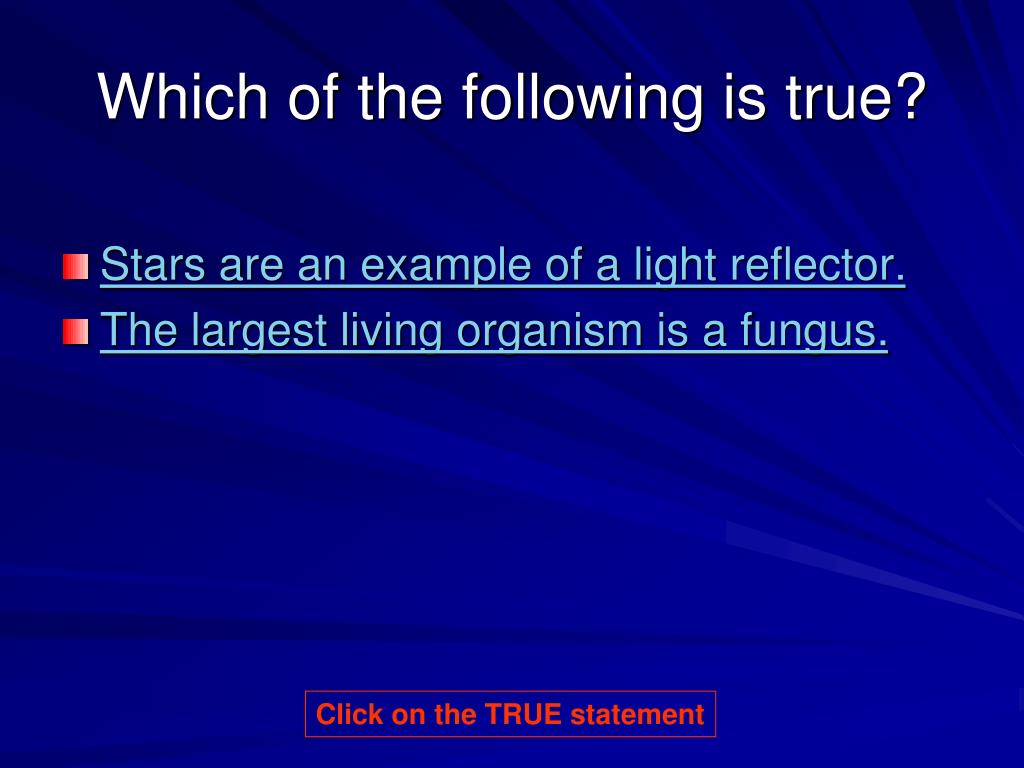 Which of the following is true?

Stars are an example of a light reflector.
The largest living organism is a fungus.

Click on the TRUE statement